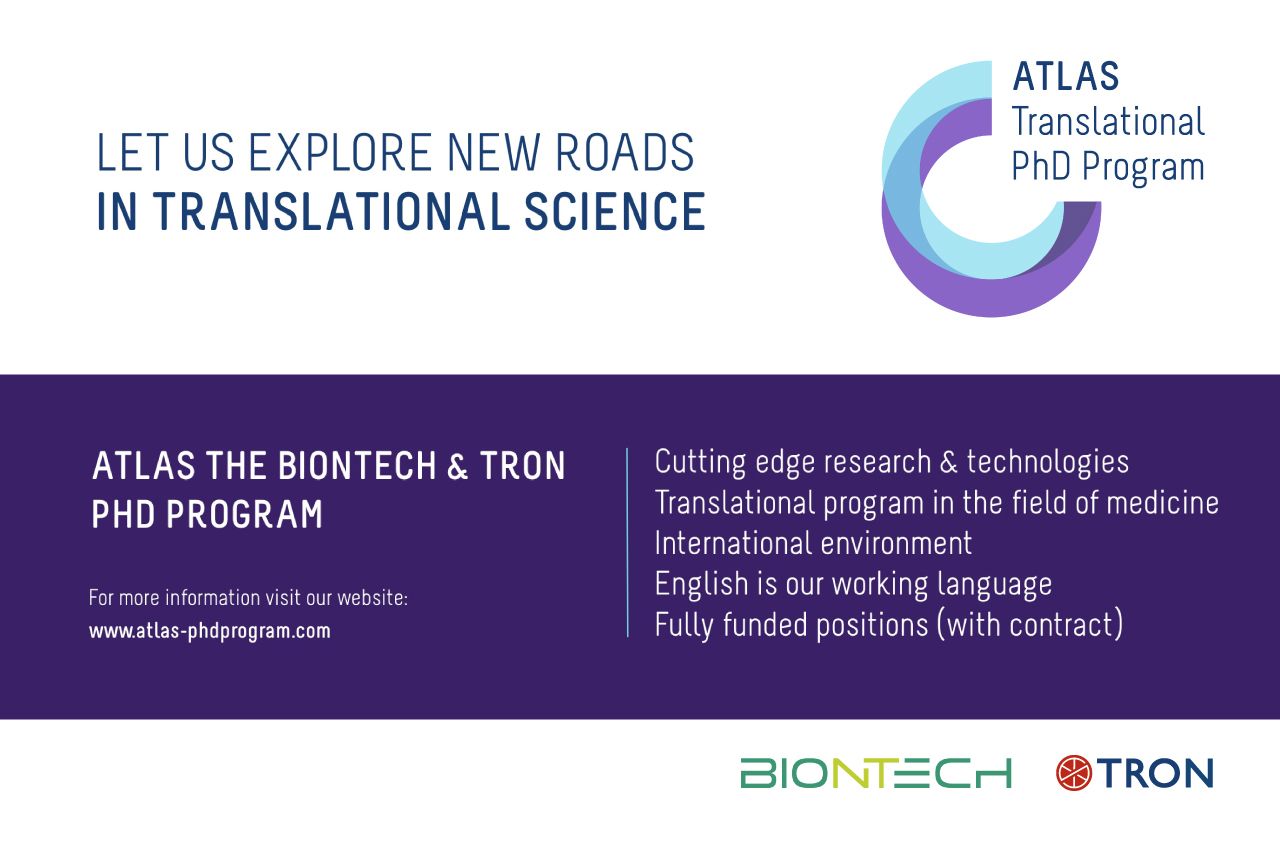 LET US EXPLORE NEW ROADS
IN TRANSLATIONAL SCIENCE

ATLAS
Translational
PhD Program

ATLAS THE BIONTECH & TRON PHD PROGRAM

For more information visit our website:
www.atlas-phdprogram.com

Cutting edge research & technologies
Translational program in the field of medicine
International environment
English is our working language
Fully funded positions (with contract)

BIONTECH TRON